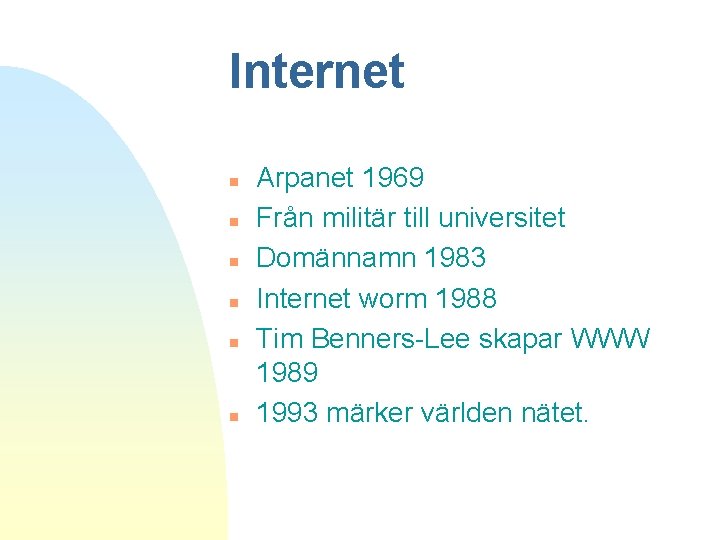 Internet

- Arpanet 1969
- Från militär till universitet
- Domännamn 1983
- Internet worm 1988
- Tim Benners-Lee skapar WWW 1989
- 1993 märker världen nätet.